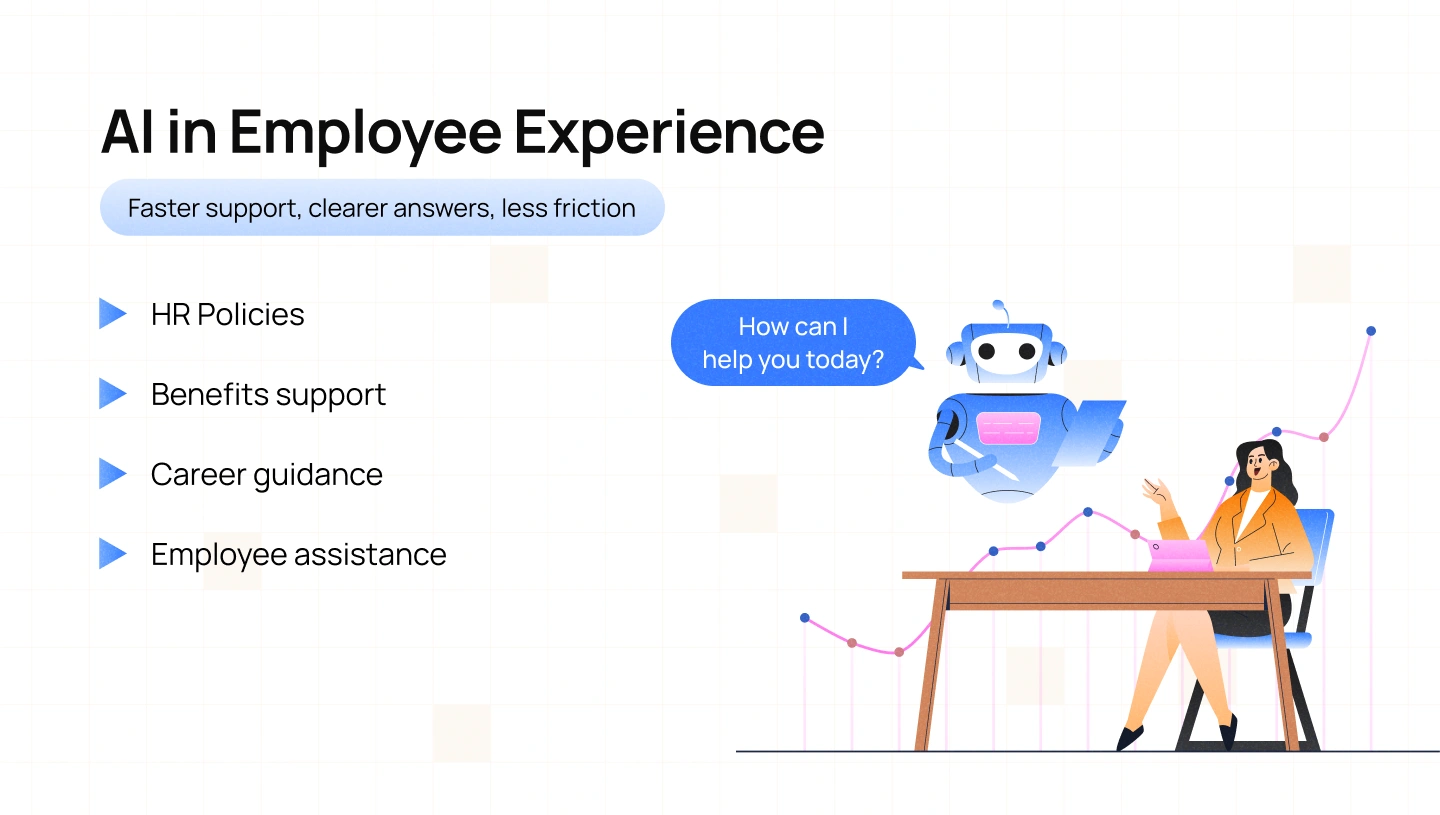 AI in Employee Experience

Faster support, clearer answers, less friction

HR Policies

Benefits support

Career guidance

Employee assistance

How can I help you today?